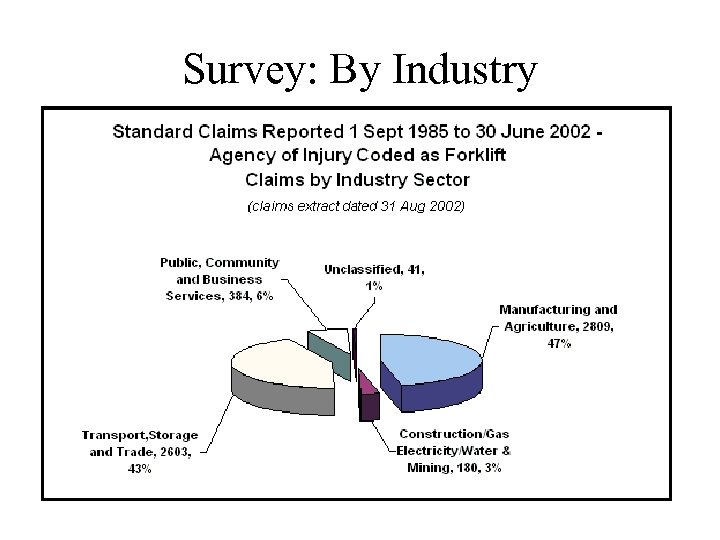 Survey: By Industry

Standard Claims Reported 1 Sept 1985 to 30 June 2002 - Agency of Injury Coded as Forklift Claims by Industry Sector

(claims extract dated 31 Aug 2002)

Public, Community and Business Services, 384, 6%

Unclassified, 41, 1%

Manufacturing and Agriculture, 2809, 47%

Transport,Storage and Trade, 2603, 43%

Construction/Gas Electricity/Water & Mining, 180, 3%